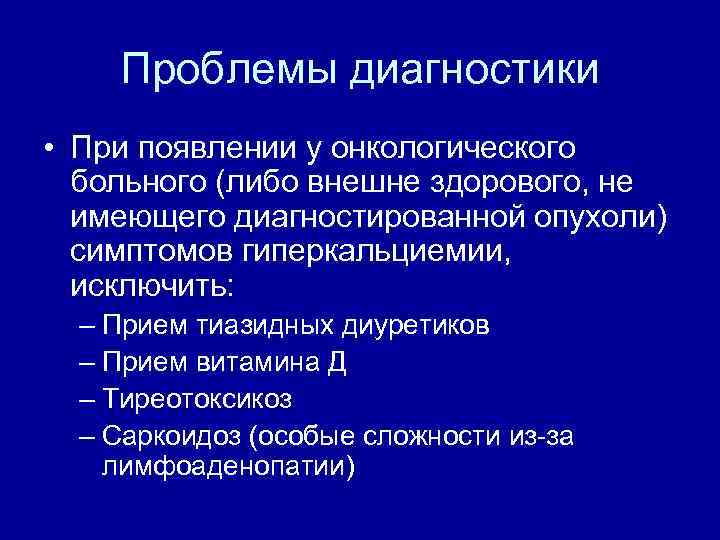 Проблемы диагностики

• При появлении у онкологического больного (либо внешне здорового, не имеющего диагностированной опухоли) симптомов гиперкальциемии, исключить:
– Прием тиазидных диуретиков
– Прием витамина Д
– Тиреотоксикоз
– Саркоидоз (особые сложности из-за лимфоаденопатии)